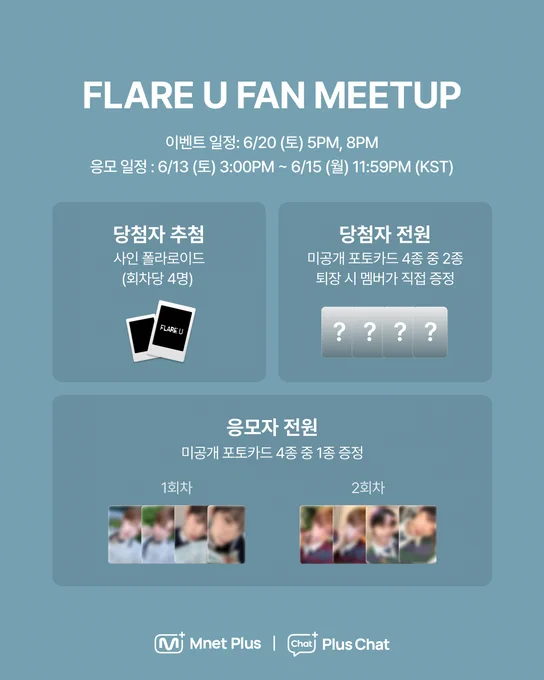 FLARE U FAN MEETUP

이벤트 일정: 6/20 (토) 5PM, 8PM
응모 일정 : 6/13 (토) 3:00PM ~ 6/15 (월) 11:59PM (KST)

당첨자 추첨
사인 폴라로이드
(회차당 4명)

FLARE U

당첨자 전원
미공개 포토카드 4종 중 2종
퇴장 시 멤버가 직접 증정

? ? ? ?

응모자 전원
미공개 포토카드 4종 중 1종 증정

1회차

2회차

Mnet Plus | Chat Plus Chat